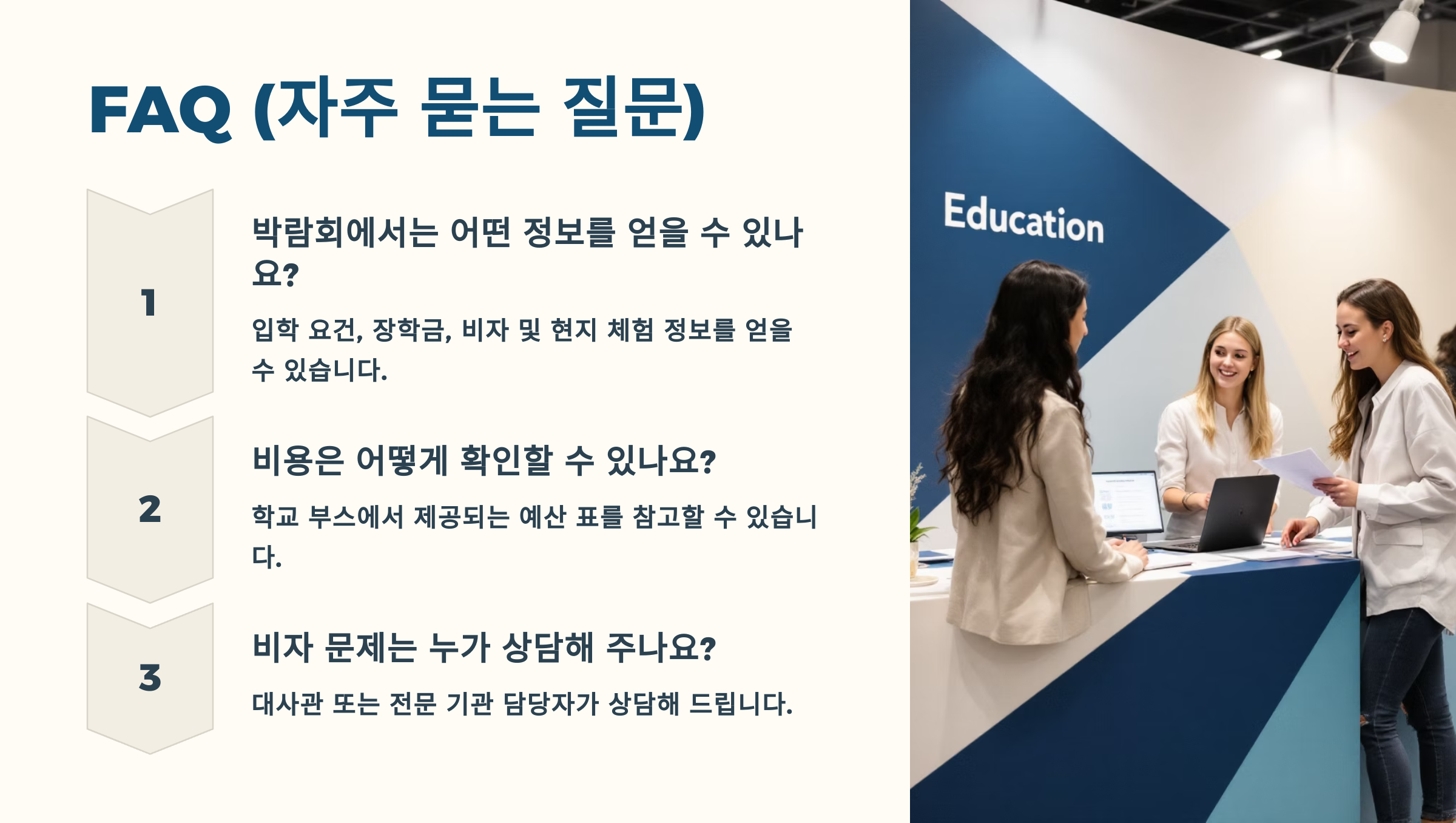 FAQ (자주 묻는 질문)

1

박람회에서는 어떤 정보를 얻을 수 있나요?

입학 요건, 장학금, 비자 및 현지 체험 정보를 얻을 수 있습니다.

2

비용은 어떻게 확인할 수 있나요?

학교 부스에서 제공되는 예산 표를 참고할 수 있습니다.

3

비자 문제는 누가 상담해 주나요?

대사관 또는 전문 기관 담당자가 상담해 드립니다.

Education